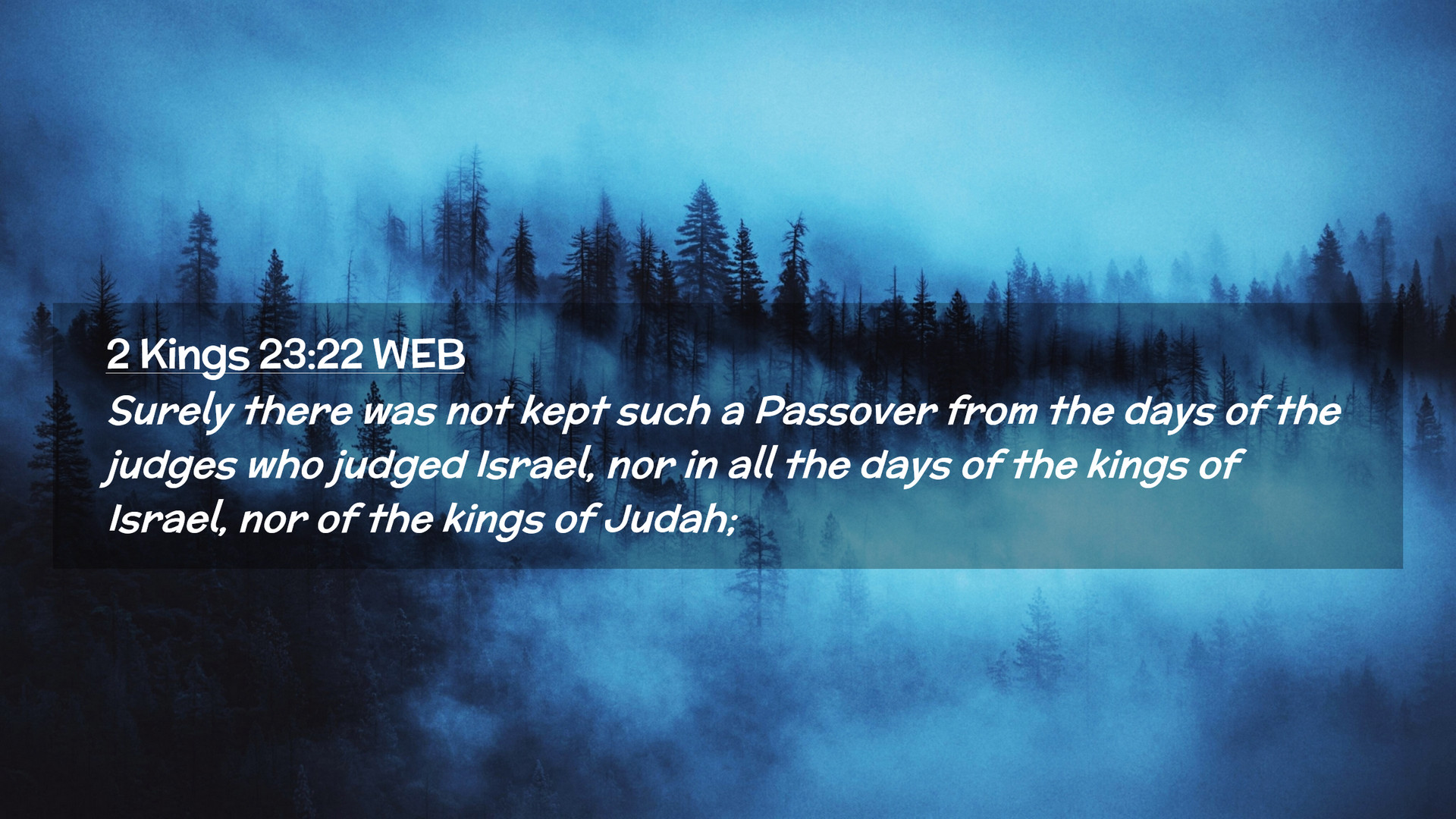 2 Kings 23:22 WEB
Surely there was not kept such a Passover from the days of the judges who judged Israel, nor in all the days of the kings of Israel, nor of the kings of Judah;